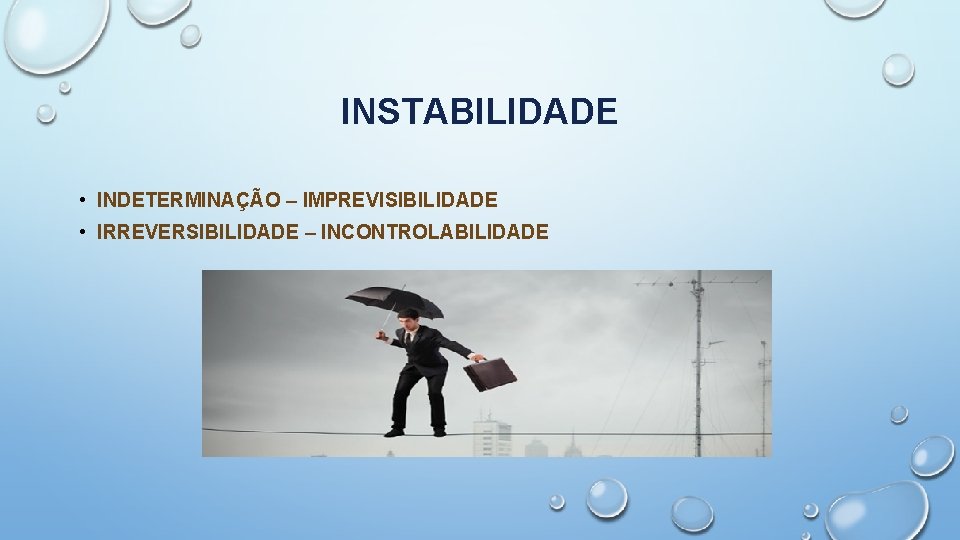 INSTABILIDADE

• INDETERMINAÇÃO – IMPREVISIBILIDADE
• IRREVERSIBILIDADE – INCONTROLABILIDADE